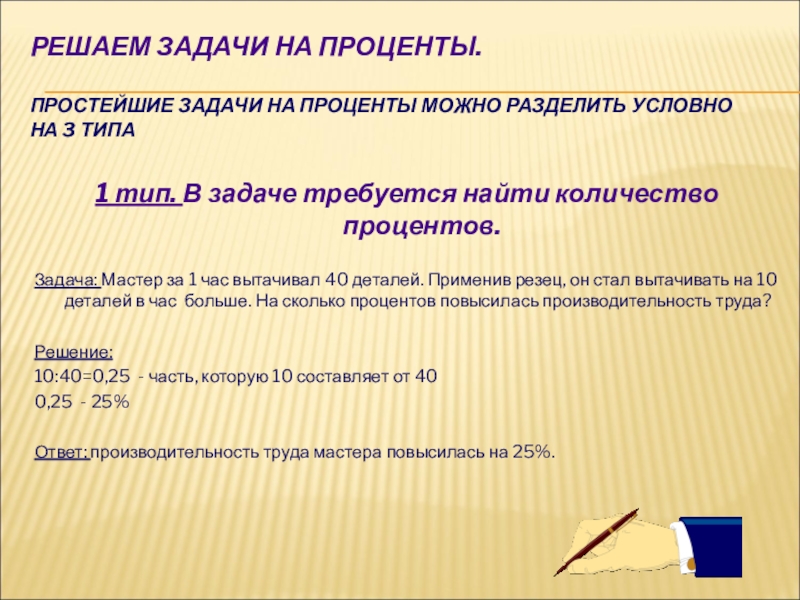 РЕШАЕМ ЗАДАЧИ НА ПРОЦЕНТЫ.

ПРОСТЕЙШИЕ ЗАДАЧИ НА ПРОЦЕНТЫ МОЖНО РАЗДЕЛИТЬ УСЛОВНО НА 3 ТИПА

1 тип. В задаче требуется найти количество процентов.

Задача: Мастер за 1 час вытачивал 40 деталей. Применив резец, он стал вытачивать на 10 деталей в час больше. На сколько процентов повысилась производительность труда?

Решение:
10:40=0,25 - часть, которую 10 составляет от 40
0,25 - 25%

Ответ: производительность труда мастера повысилась на 25%.